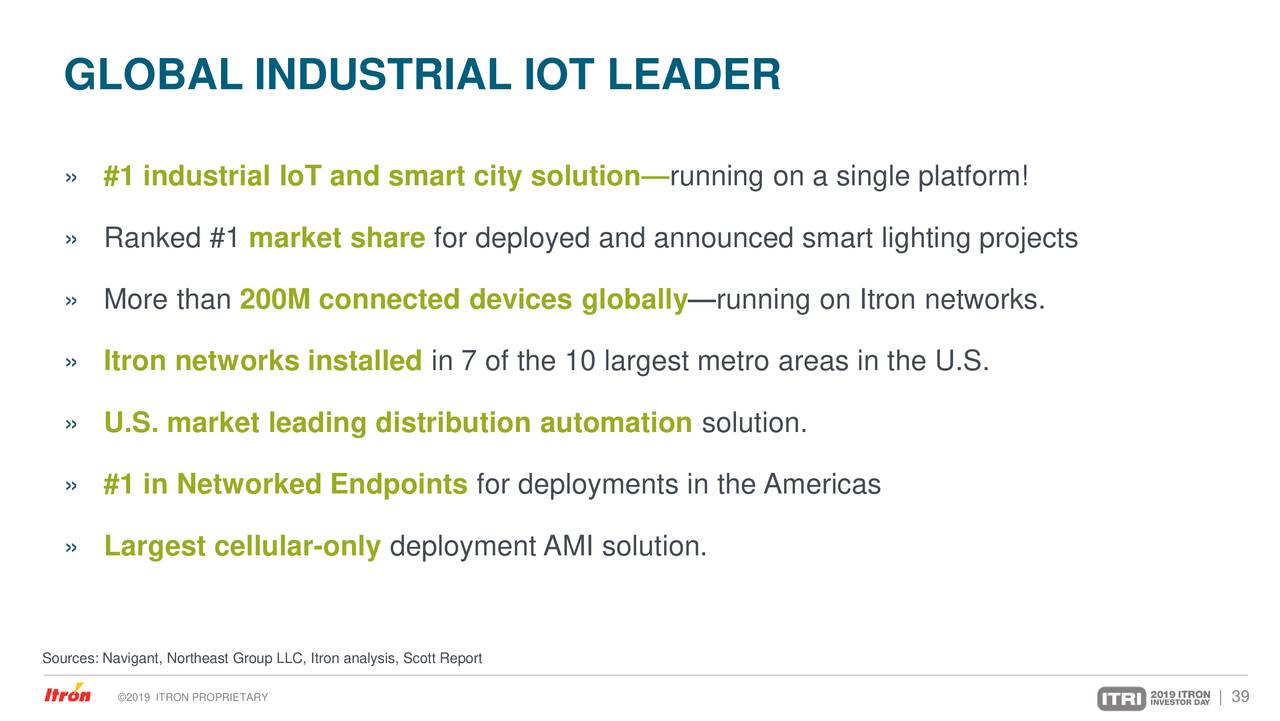 GLOBAL INDUSTRIAL IOT LEADER

» #1 industrial IoT and smart city solution—running on a single platform!

» Ranked #1 market share for deployed and announced smart lighting projects

» More than 200M connected devices globally—running on Itron networks.

» Itron networks installed in 7 of the 10 largest metro areas in the U.S.

» U.S. market leading distribution automation solution.

» #1 in Networked Endpoints for deployments in the Americas

» Largest cellular-only deployment AMI solution.

Sources: Navigant, Northeast Group LLC, Itron analysis, Scott Report

Itron ©2019 ITRON PROPRIETARY

ITRI 2019 ITRON INVESTOR DAY | 39